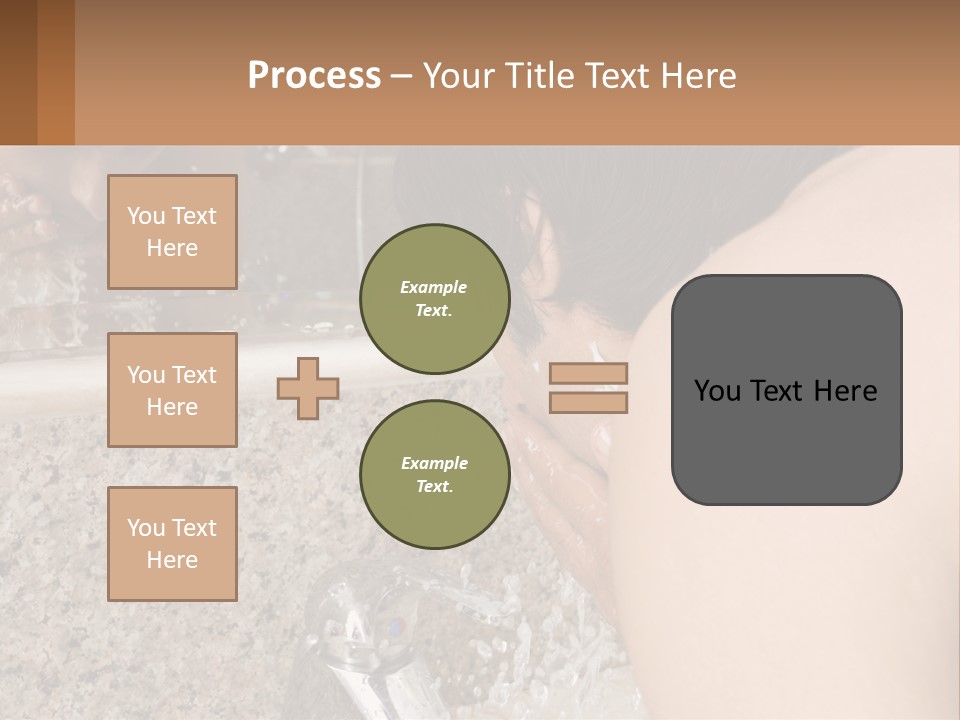 Process – Your Title Text Here

You Text Here

You Text Here

You Text Here

Example Text.

Example Text.

You Text Here